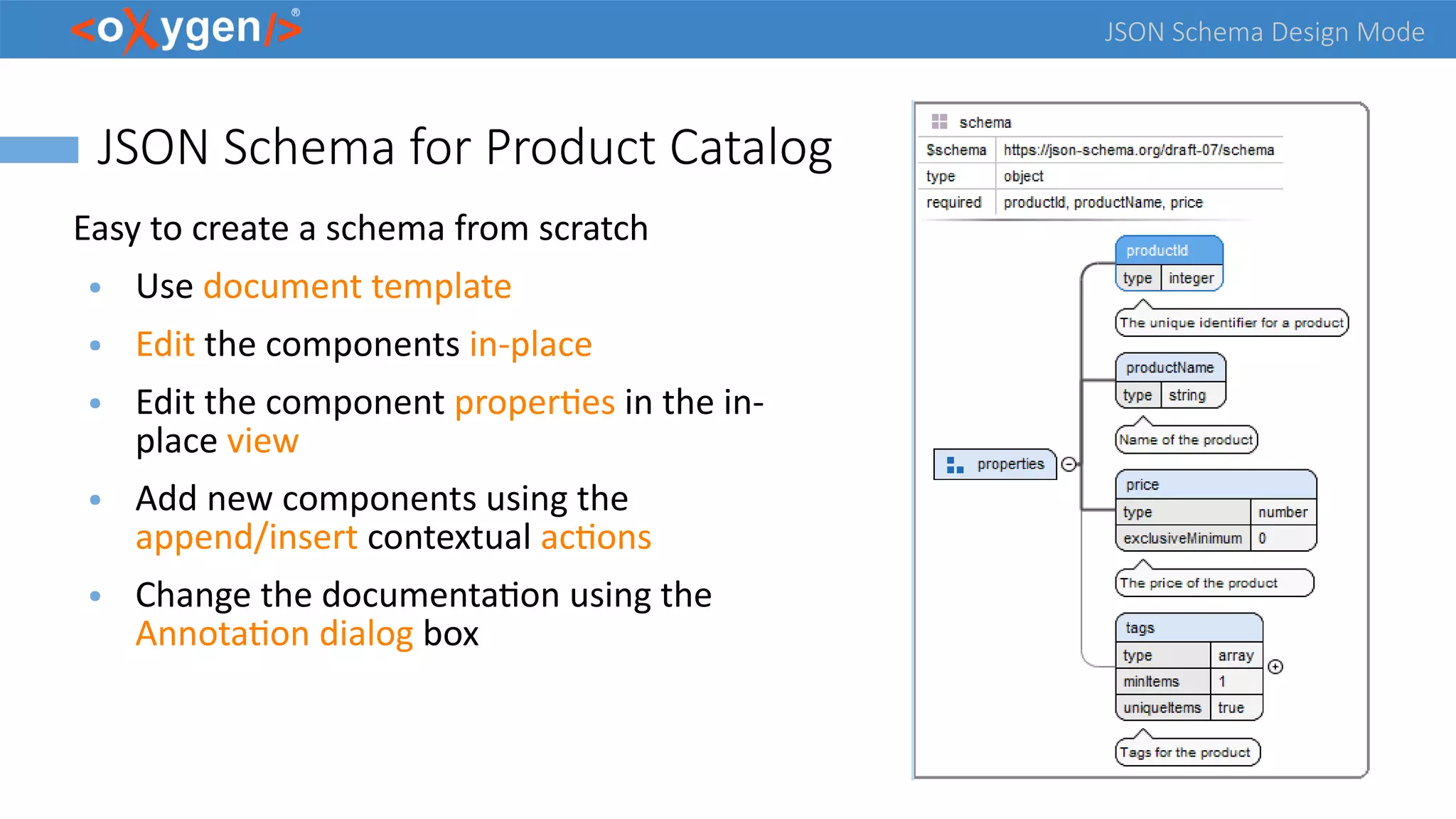 <oXygen/>®

JSON Schema Design Mode

JSON Schema for Product Catalog

Easy to create a schema from scratch

• Use document template
• Edit the components in-place
• Edit the component properties in the in-place view
• Add new components using the append/insert contextual actions
• Change the documentation using the Annotation dialog box

schema

| $schema | https://json-schema.org/draft-07/schema |
|---|---|
| type | object |
| required | productId, productName, price |

properties

productId

| type | integer |
|---|---|

The unique identifier for a product

productName

| type | string |
|---|---|

Name of the product

price

| type | number |
|---|---|
| exclusiveMinimum | 0 |

The price of the product

tags

| type | array |
|---|---|
| minItems | 1 |
| uniqueItems | true |

Tags for the product